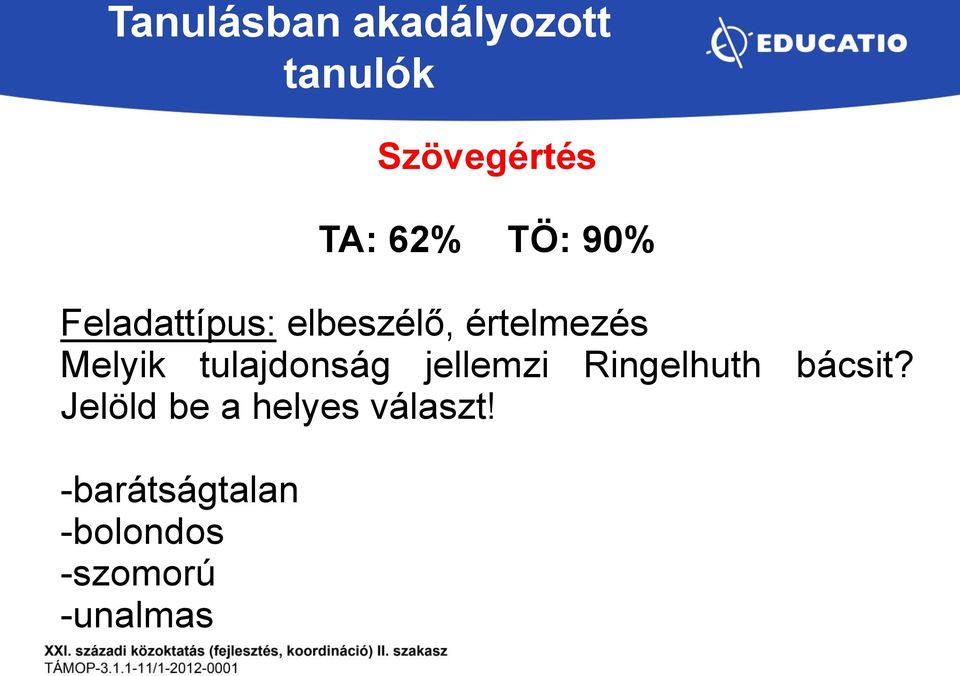 Tanulásban akadályozott tanulók

EDUCATIO

Szövegértés

TA: 62%  TÖ: 90%

Feladattípus: elbeszélő, értelmezés
Melyik tulajdonság jellemzi Ringelhuth bácsit? Jelöld be a helyes választ!

-barátságtalan
-bolondos
-szomorú
-unalmas

XXI. századi közoktatás (fejlesztés, koordináció) II. szakasz
TÁMOP-3.1.1-11/1-2012-0001